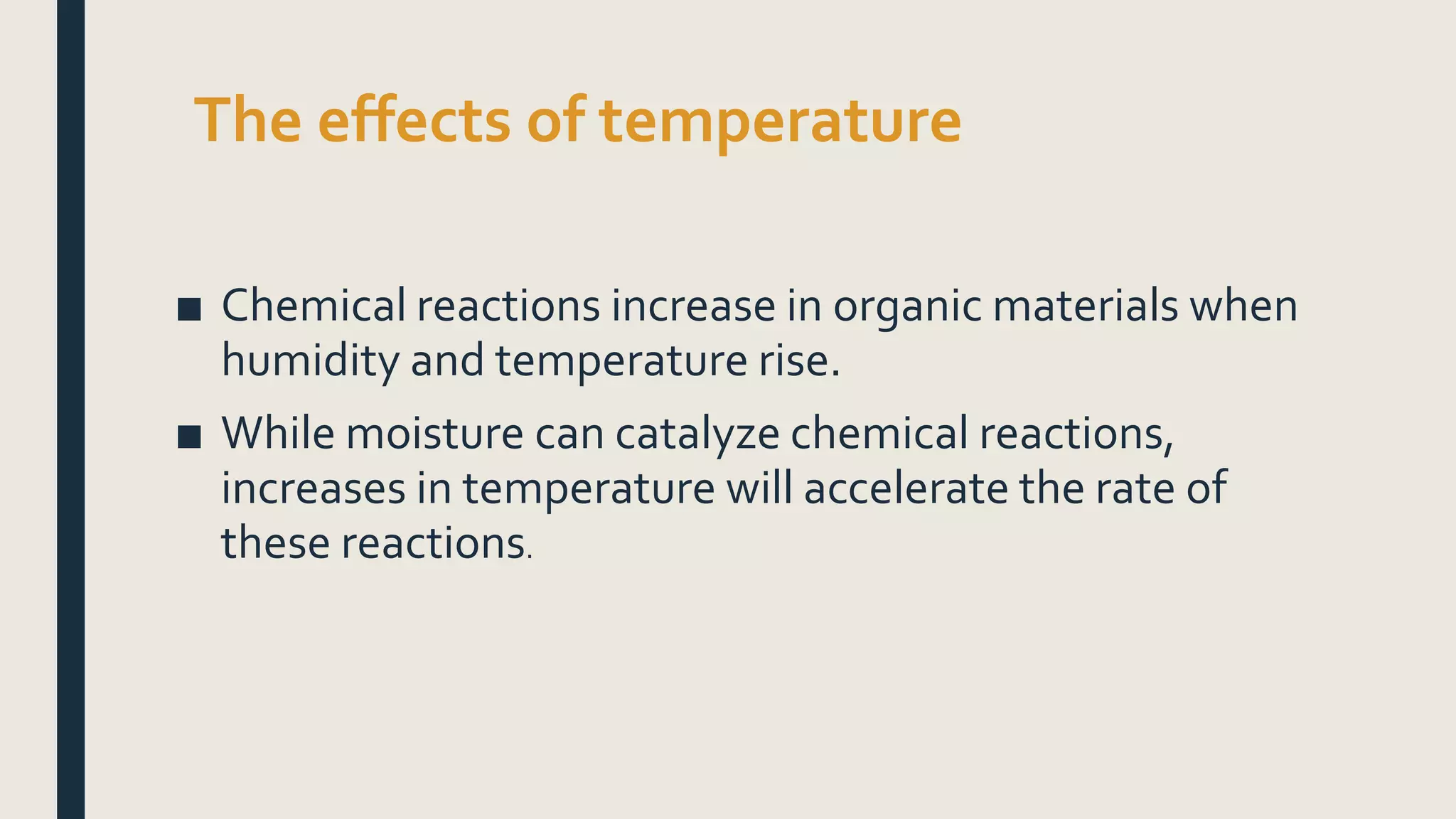 The effects of temperature

■ Chemical reactions increase in organic materials when humidity and temperature rise.

■ While moisture can catalyze chemical reactions, increases in temperature will accelerate the rate of these reactions.